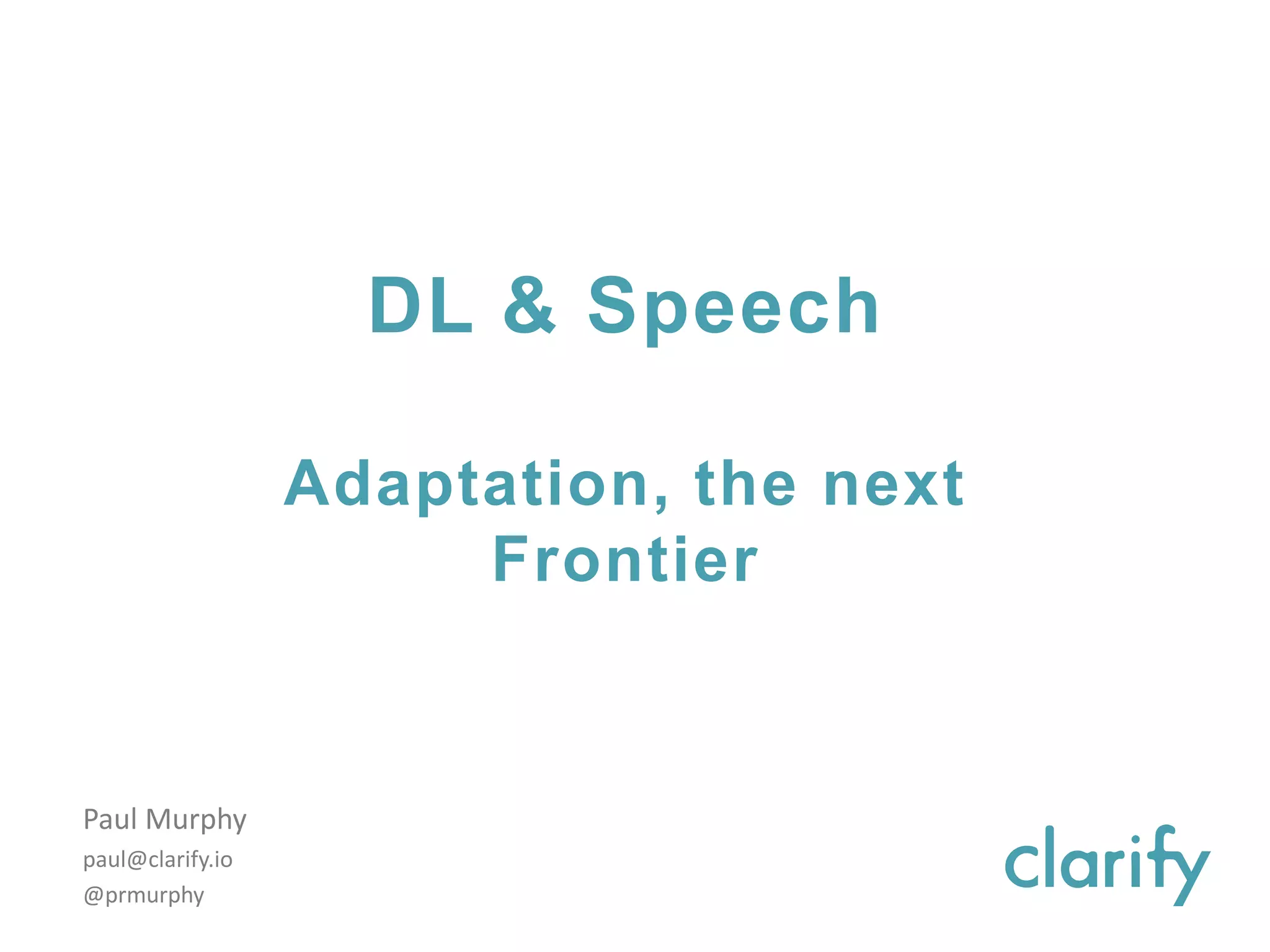 DL & Speech

Adaptation, the next Frontier

Paul Murphy
paul@clarify.io
@prmurphy

clarify